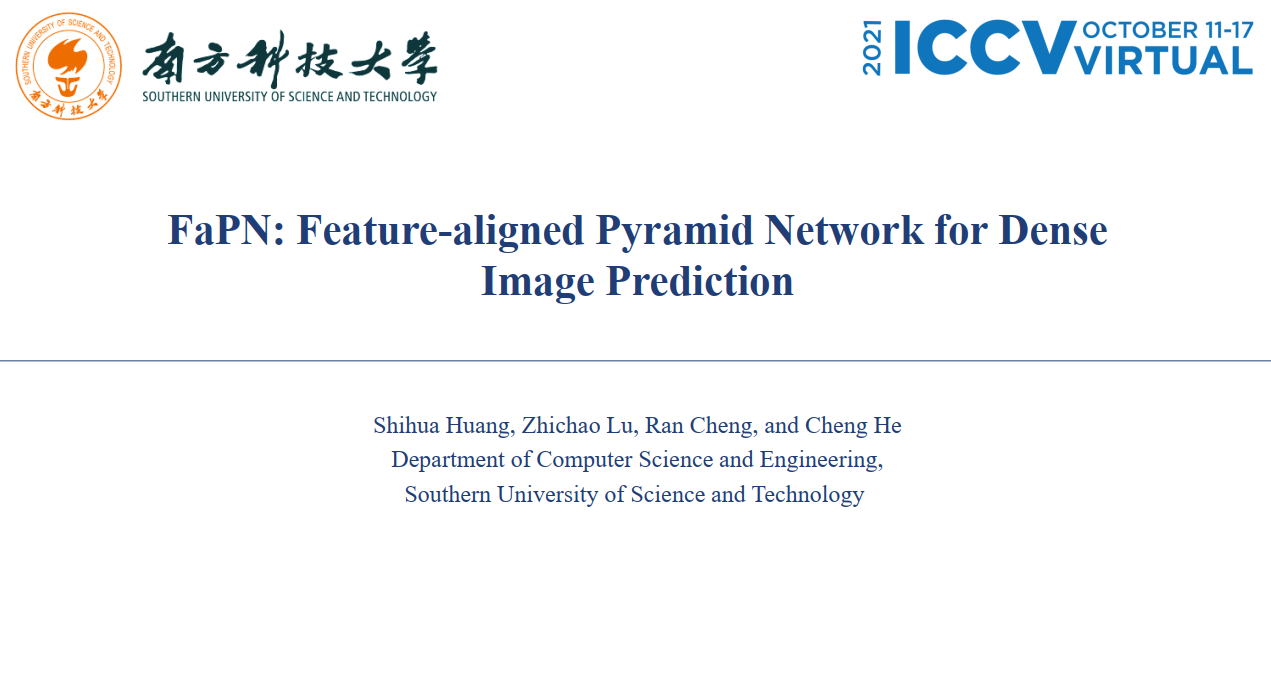 SOUTHERN UNIVERSITY OF SCIENCE AND TECHNOLOGY
南方科技大学
南方科技大学
SOUTHERN UNIVERSITY OF SCIENCE AND TECHNOLOGY

2021 ICCV OCTOBER 11-17 VIRTUAL

FaPN: Feature-aligned Pyramid Network for Dense Image Prediction

Shihua Huang, Zhichao Lu, Ran Cheng, and Cheng He
Department of Computer Science and Engineering,
Southern University of Science and Technology